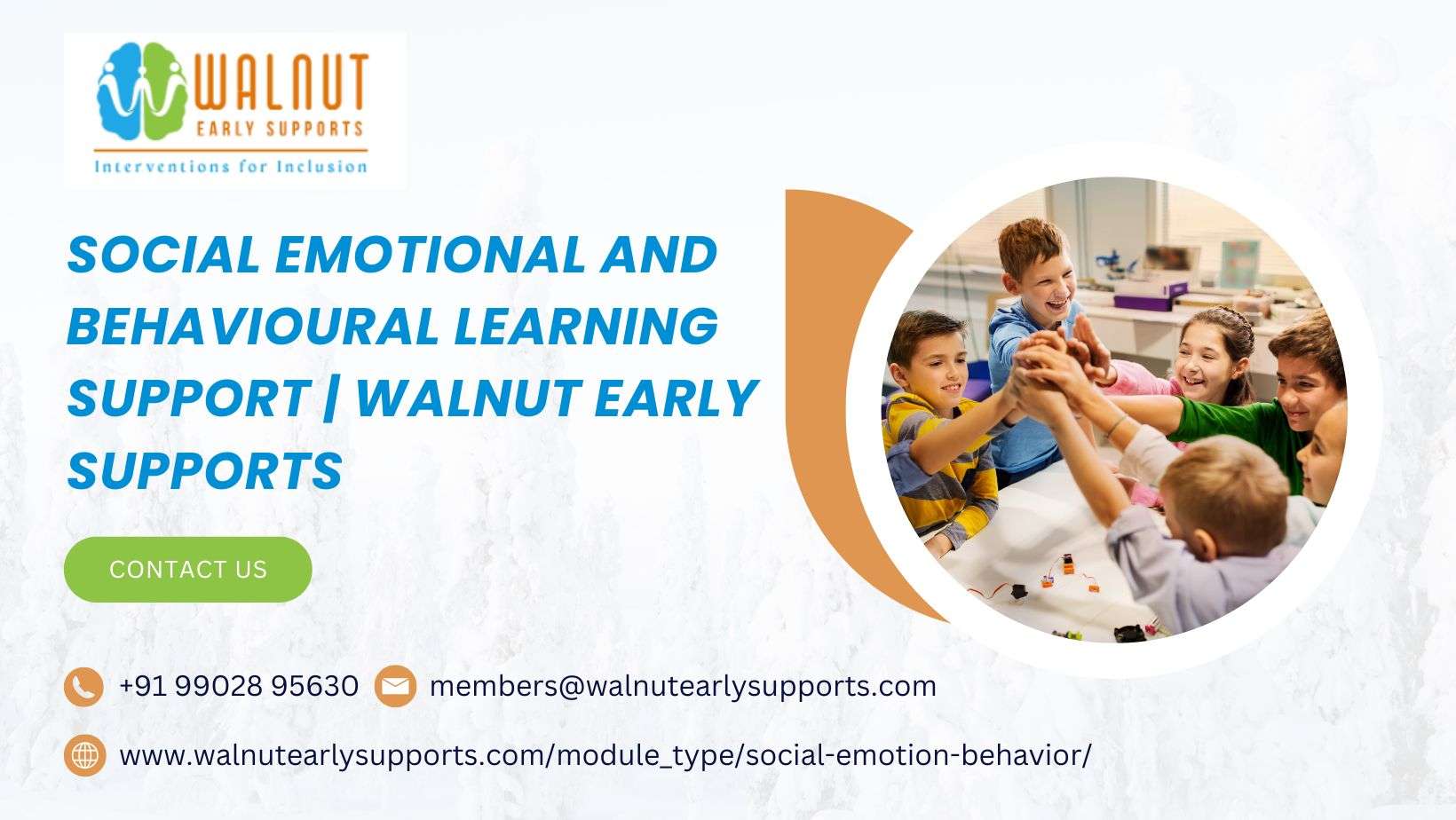 WALNUT
EARLY SUPPORTS
Interventions for Inclusion

SOCIAL EMOTIONAL AND BEHAVIOURAL LEARNING SUPPORT | WALNUT EARLY SUPPORTS

CONTACT US

+91 99028 95630 members@walnutearlysupports.com

www.walnutearlysupports.com/module_type/social-emotion-behavior/